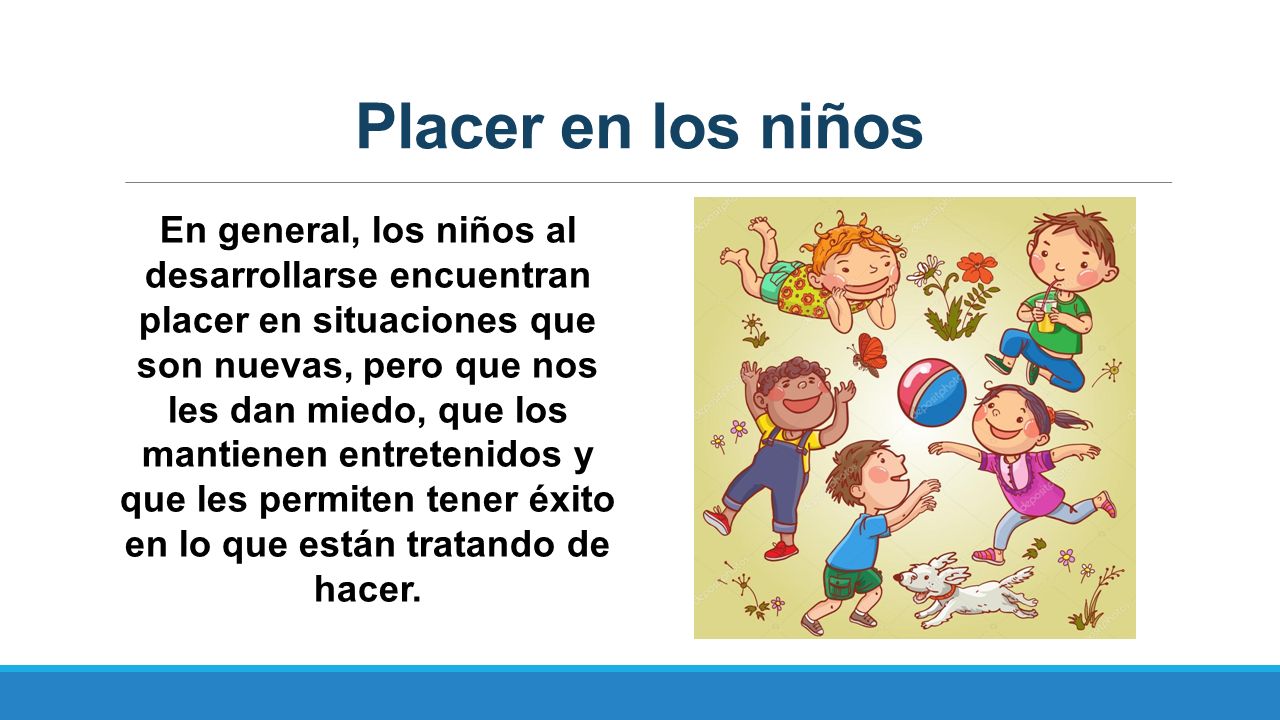 Placer en los niños

En general, los niños al desarrollarse encuentran placer en situaciones que son nuevas, pero que nos les dan miedo, que los mantienen entretenidos y que les permiten tener éxito en lo que están tratando de hacer.